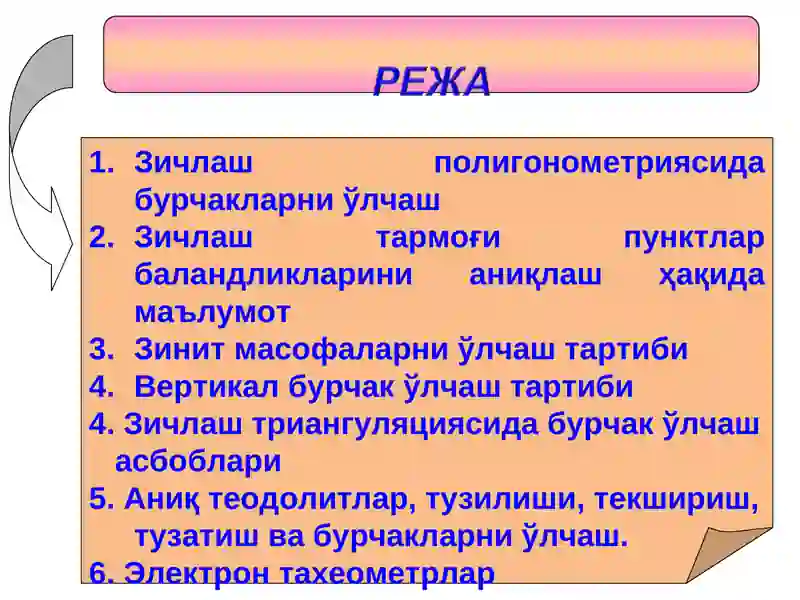 РЕЖА

1. Зичлаш полигонометриясида бурчакларни ўлчаш
2. Зичлаш тармоғи пунктлар баландликларини аниқлаш ҳақида маълумот
3. Зинит масофаларни ўлчаш тартиби
4. Вертикал бурчак ўлчаш тартиби
4. Зичлаш триангуляциясида бурчак ўлчаш асбоблари
5. Аниқ теодолитлар, тузилиши, текшириш, тузатиш ва бурчакларни ўлчаш.
6. Электрон тахеометрлар